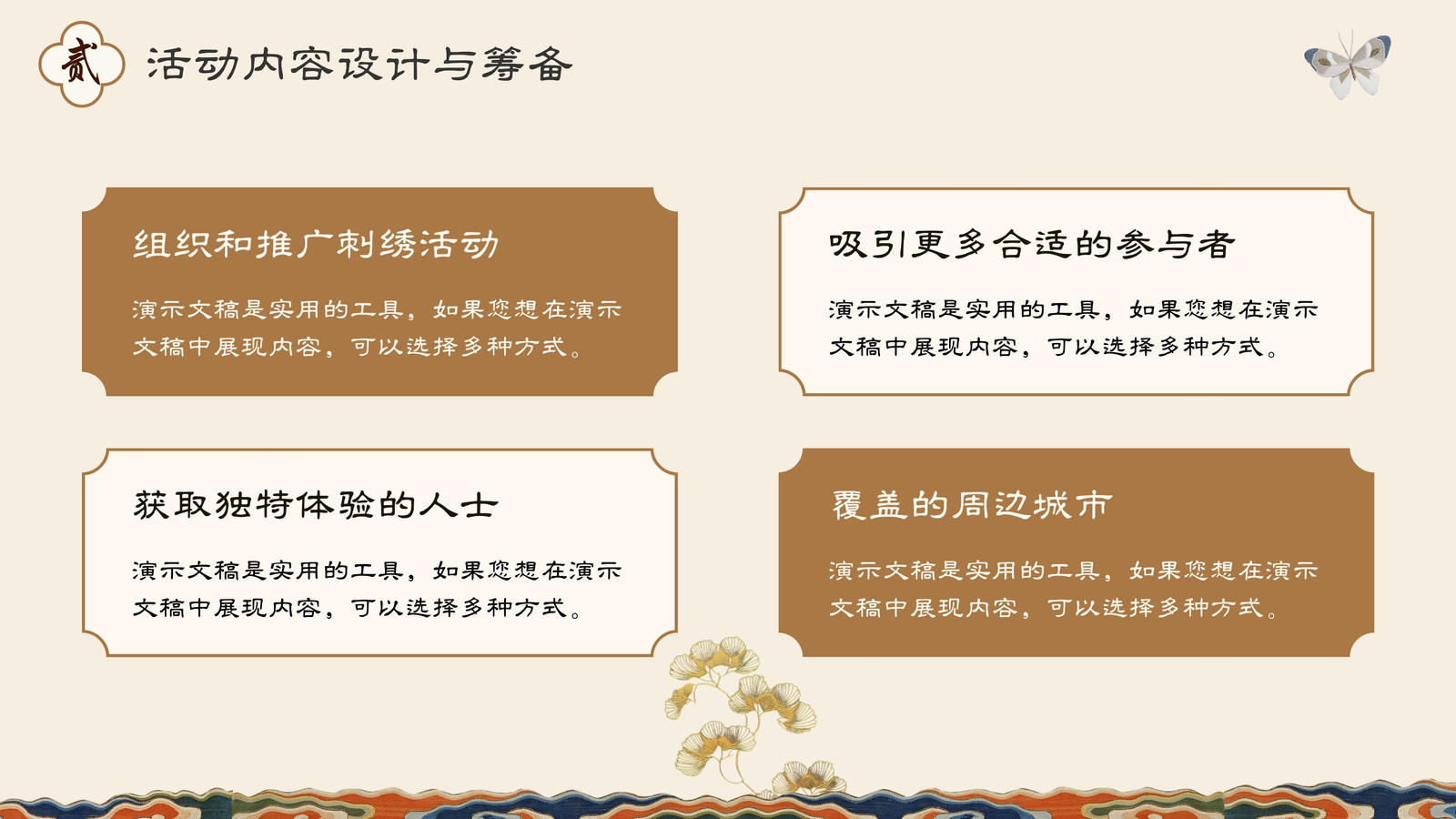 贰

活动内容设计与筹备

组织和推广刺绣活动

演示文稿是实用的工具，如果您想在演示文稿中展现内容，可以选择多种方式。

吸引更多合适的参与者

演示文稿是实用的工具，如果您想在演示文稿中展现内容，可以选择多种方式。

获取独特体验的人士

演示文稿是实用的工具，如果您想在演示文稿中展现内容，可以选择多种方式。

覆盖的周边城市

演示文稿是实用的工具，如果您想在演示文稿中展现内容，可以选择多种方式。